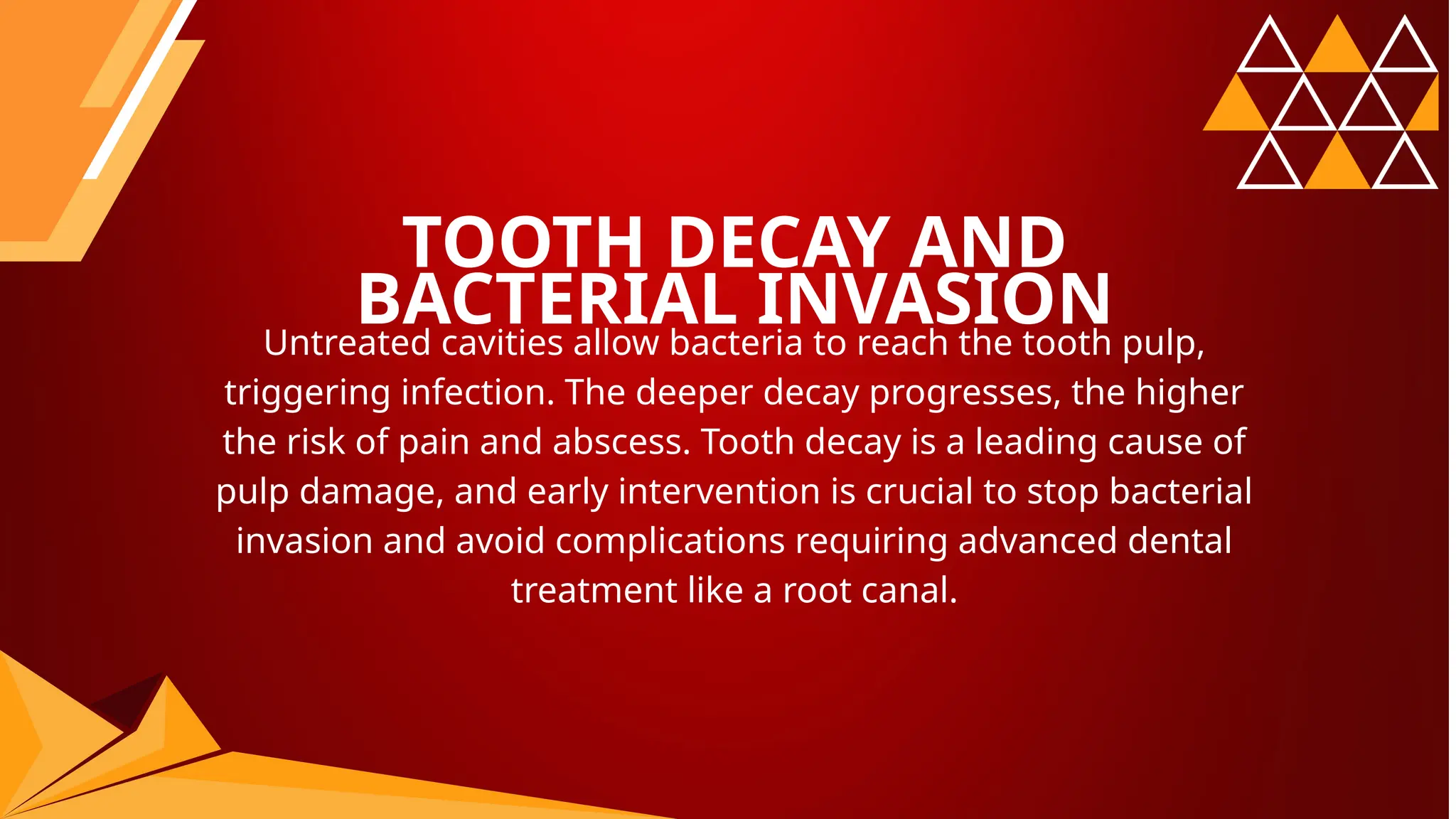 TOOTH DECAY AND BACTERIAL INVASION

Untreated cavities allow bacteria to reach the tooth pulp, triggering infection. The deeper decay progresses, the higher the risk of pain and abscess. Tooth decay is a leading cause of pulp damage, and early intervention is crucial to stop bacterial invasion and avoid complications requiring advanced dental treatment like a root canal.